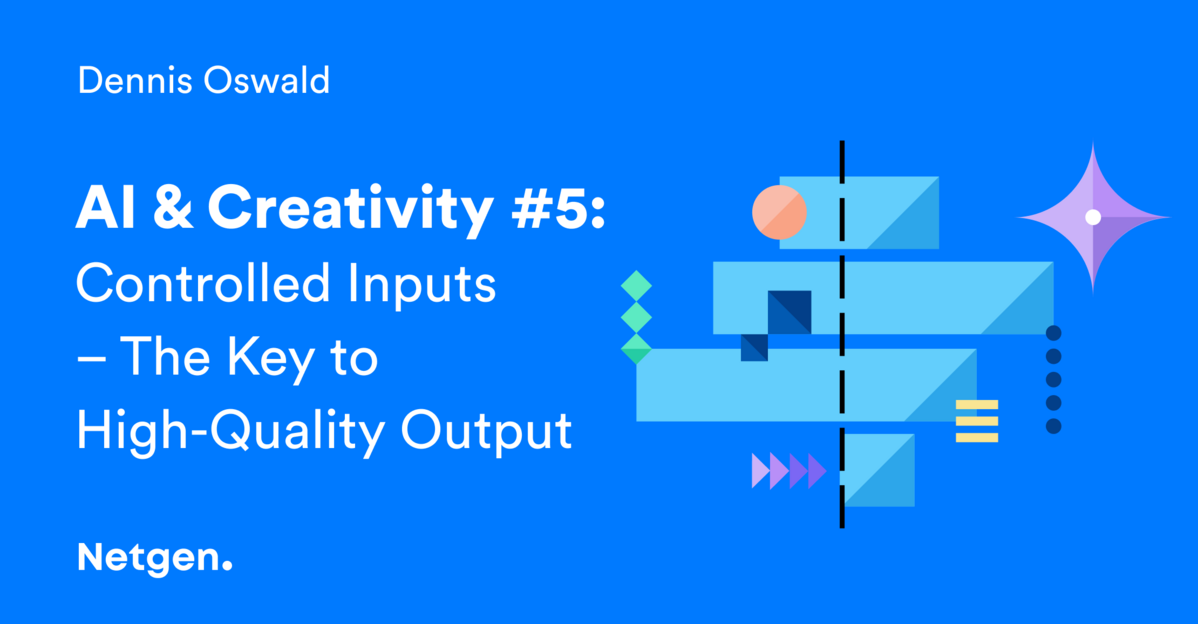 Dennis Oswald

AI & Creativity #5:
Controlled Inputs – The Key to High-Quality Output

Netgen.